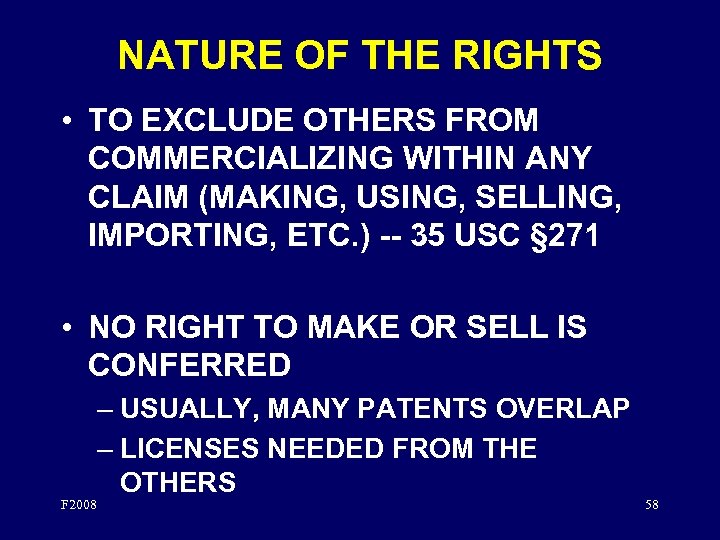 NATURE OF THE RIGHTS

• TO EXCLUDE OTHERS FROM COMMERCIALIZING WITHIN ANY CLAIM (MAKING, USING, SELLING, IMPORTING, ETC.) -- 35 USC §271

• NO RIGHT TO MAKE OR SELL IS CONFERRED
– USUALLY, MANY PATENTS OVERLAP
– LICENSES NEEDED FROM THE OTHERS

F2008

58